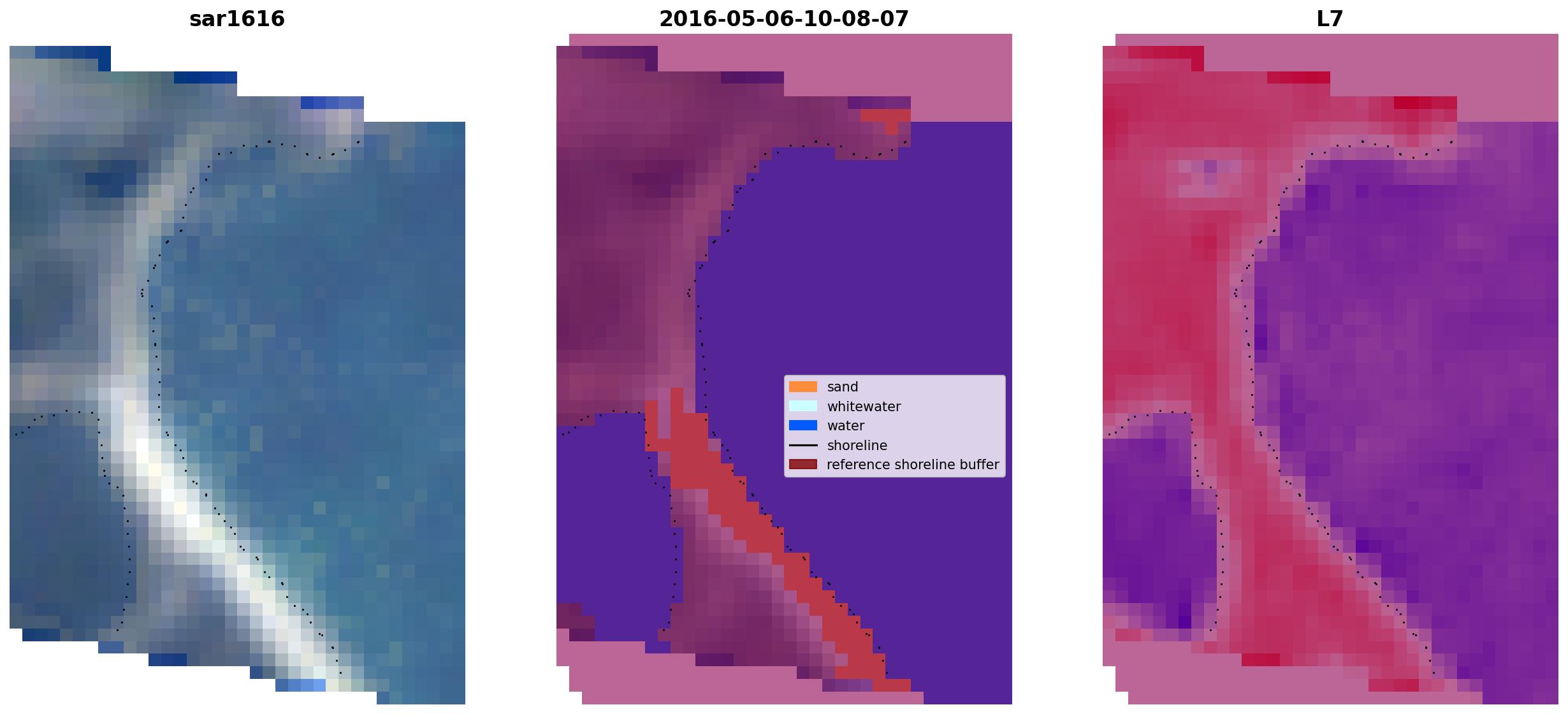 sar1616

2016-05-06-10-08-07

sand
whitewater
water
shoreline
reference shoreline buffer

L7